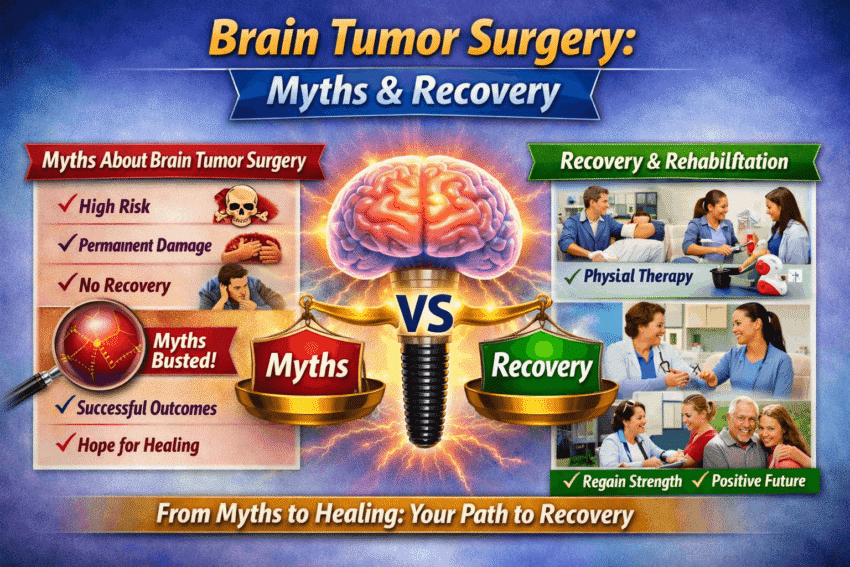 Brain Tumor Surgery:
Myths & Recovery

Myths About Brain Tumor Surgery
✓ High Risk
✓ Permanent Damage
✓ No Recovery
Myths Busted!
✓ Successful Outcomes
✓ Hope for Healing

VS
Myths
Recovery

Recovery & Rehabilftation
✓ Physial Therapy
✓ Regain Strength ✓ Positive Future

From Myths to Healing: Your Path to Recovery